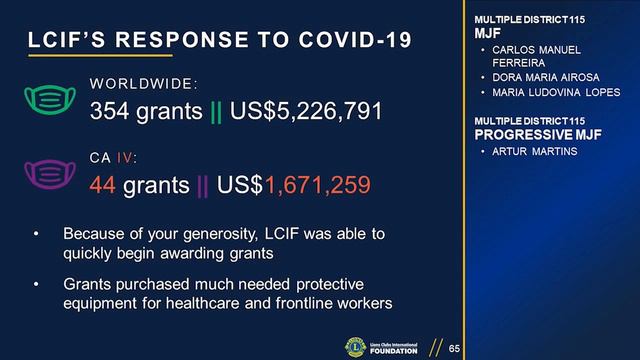 LCIF'S RESPONSE TO COVID-19

WORLDWIDE:
354 grants || US$5,226,791

CA IV:
44 grants || US$1,671,259

• Because of your generosity, LCIF was able to quickly begin awarding grants

• Grants purchased much needed protective equipment for healthcare and frontline workers

Lions Clubs International FOUNDATION

// 65

MULTIPLE DISTRICT 115
MJF
• CARLOS MANUEL FERREIRA
• DORA MARIA AIROSA
• MARIA LUDOVINA LOPES

MULTIPLE DISTRICT 115
PROGRESSIVE MJF
• ARTUR MARTINS